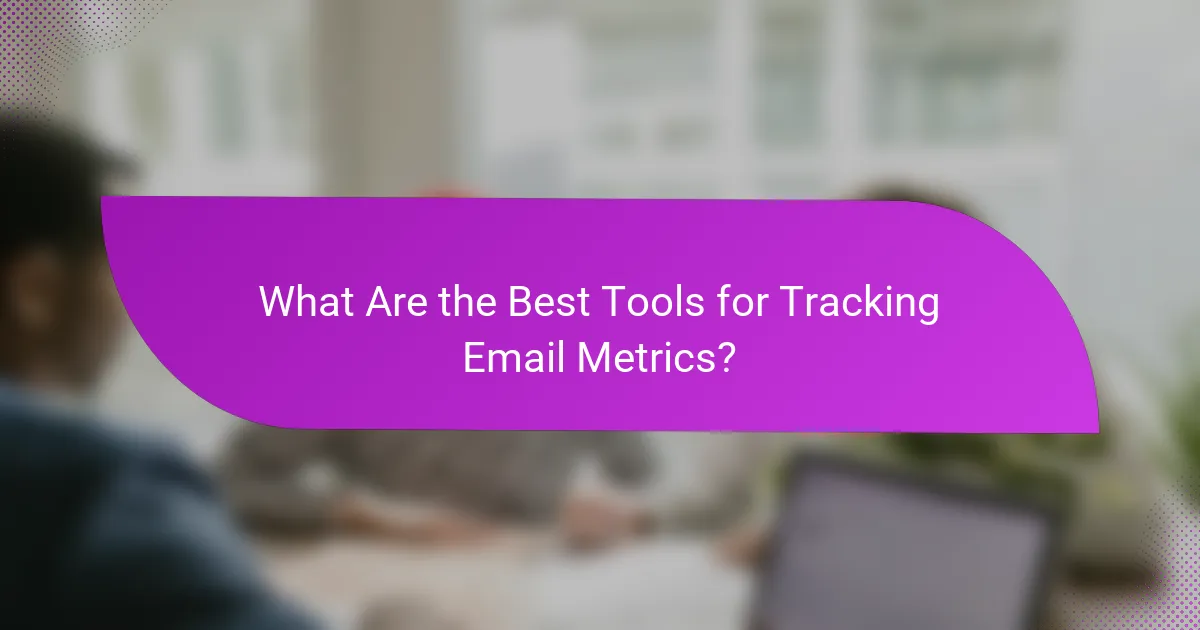 What Are the Best Tools for Tracking Email Metrics?